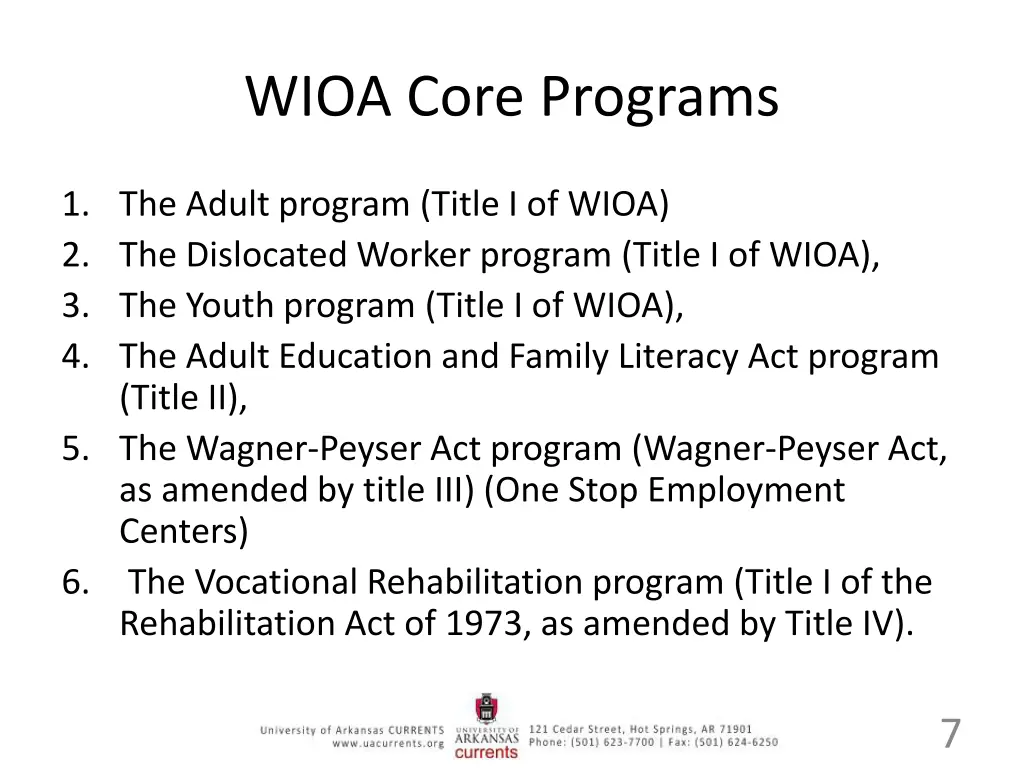 WIOA Core Programs

1. The Adult program (Title I of WIOA)
2. The Dislocated Worker program (Title I of WIOA),
3. The Youth program (Title I of WIOA),
4. The Adult Education and Family Literacy Act program (Title II),
5. The Wagner-Peyser Act program (Wagner-Peyser Act, as amended by title III) (One Stop Employment Centers)
6. The Vocational Rehabilitation program (Title I of the Rehabilitation Act of 1973, as amended by Title IV).

University of Arkansas CURRENTS
www.uacurrents.org
UNIVERSITY OF ARKANSAS currents
121 Cedar Street, Hot Springs, AR 71901
Phone: (501) 623-7700 | Fax: (501) 624-6250

7